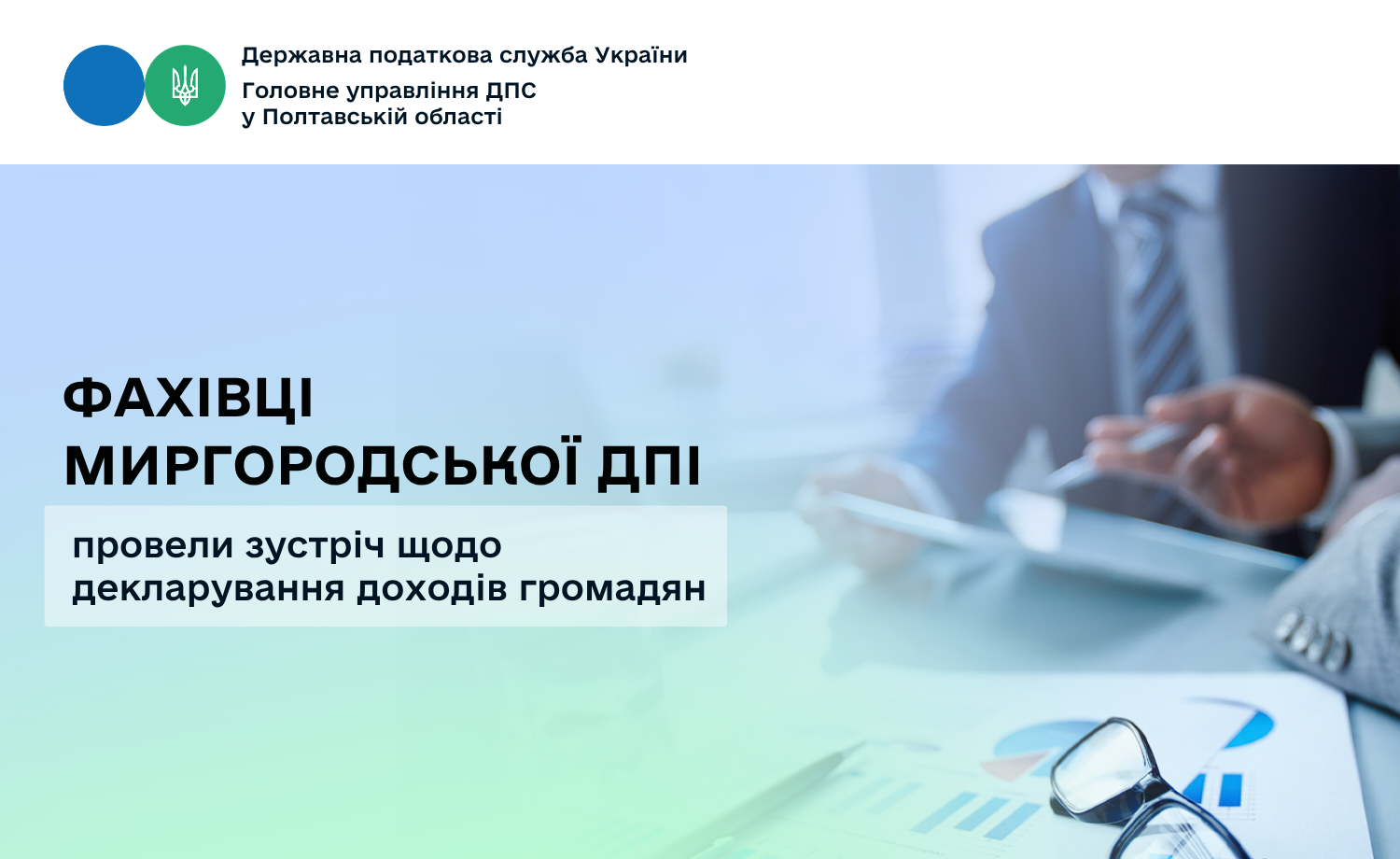 Державна податкова служба України
Головне управління ДПС
у Полтавській області

ФАХІВЦІ
МИРГОРОДСЬКОЇ ДПІ

провели зустріч щодо
декларування доходів громадян